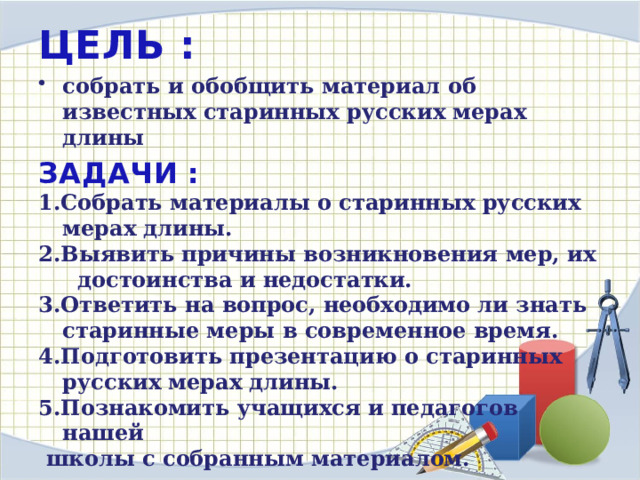 ЦЕЛЬ :

• собрать и обобщить материал об известных старинных русских мерах длины

ЗАДАЧИ :

1.Собрать материалы о старинных русских мерах длины.

2.Выявить причины возникновения мер, их достоинства и недостатки.

3.Ответить на вопрос, необходимо ли знать старинные меры в современное время.

4.Подготовить презентацию о старинных русских мерах длины.

5.Познакомить учащихся и педагогов нашей школы с собранным материалом.